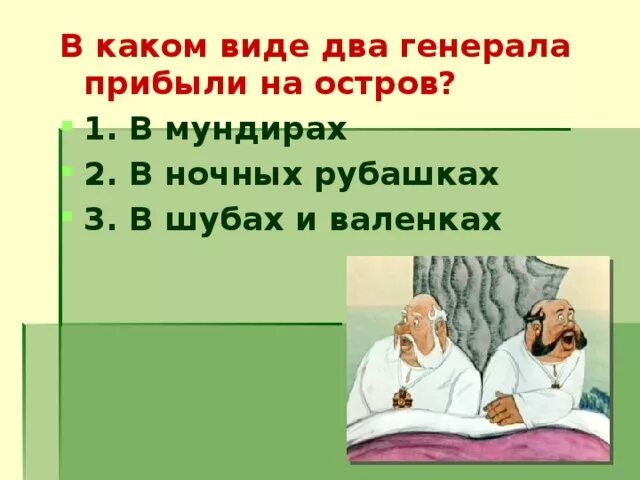 В каком виде два генерала прибыли на остров?

1. В мундирах
2. В ночных рубашках
3. В шубах и валенках